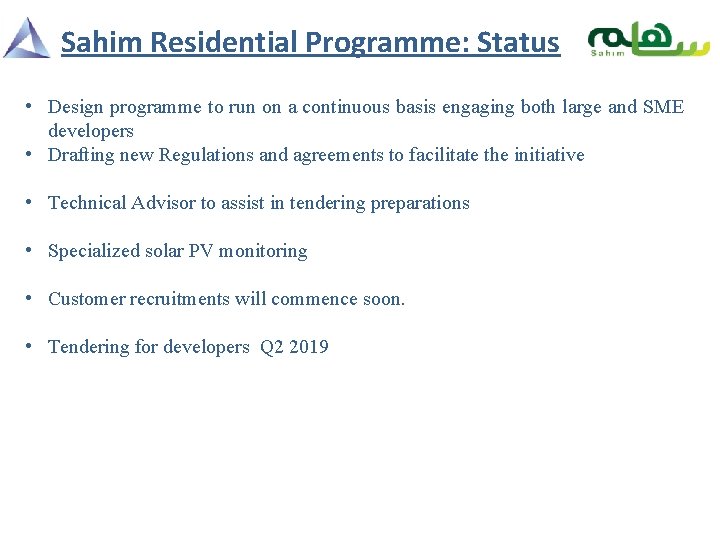 Sahim Residential Programme: Status

ساهم
Sahim

• Design programme to run on a continuous basis engaging both large and SME developers
• Drafting new Regulations and agreements to facilitate the initiative

• Technical Advisor to assist in tendering preparations

• Specialized solar PV monitoring

• Customer recruitments will commence soon.

• Tendering for developers Q2 2019